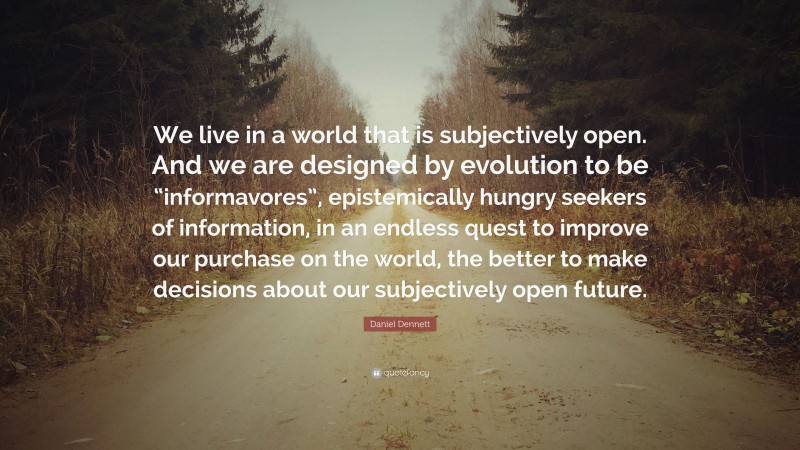 We live in a world that is subjectively open. And we are designed by evolution to be “informavores”, epistemically hungry seekers of information, in an endless quest to improve our purchase on the world, the better to make decisions about our subjectively open future.

Daniel Dennett

quotefancy